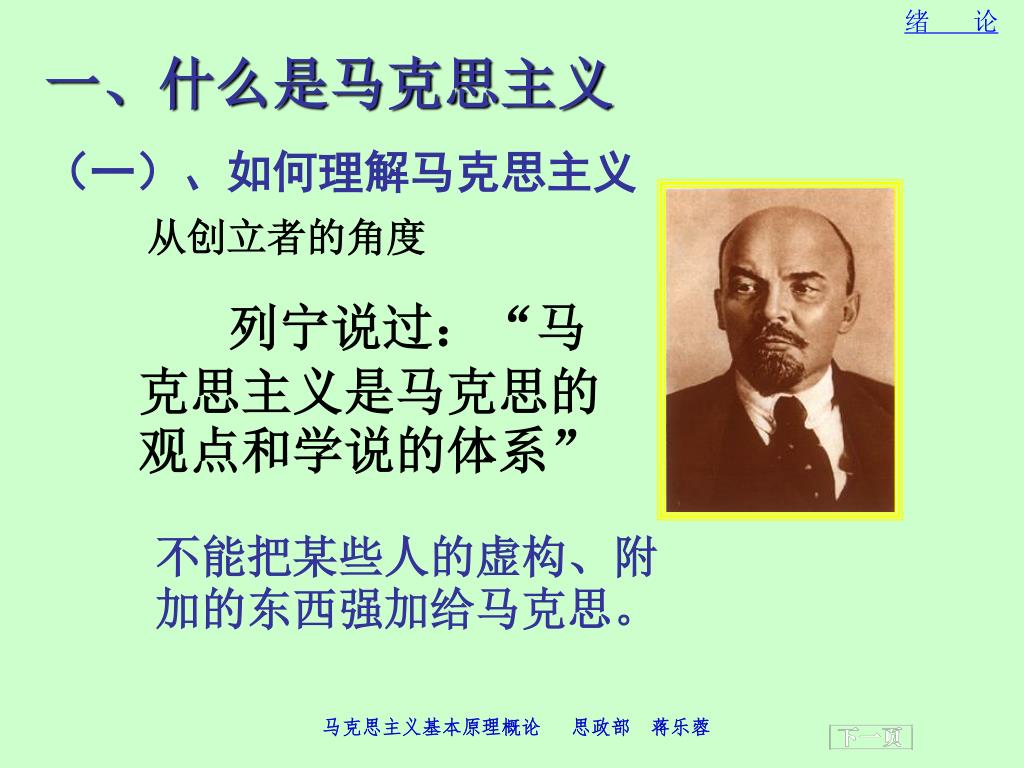 绪　论

一、什么是马克思主义

（一）、如何理解马克思主义

从创立者的角度

列宁说过：“马克思主义是马克思的观点和学说的体系”

不能把某些人的虚构、附加的东西强加给马克思。

马克思主义基本原理概论　思政部　蒋乐蓉

下一页